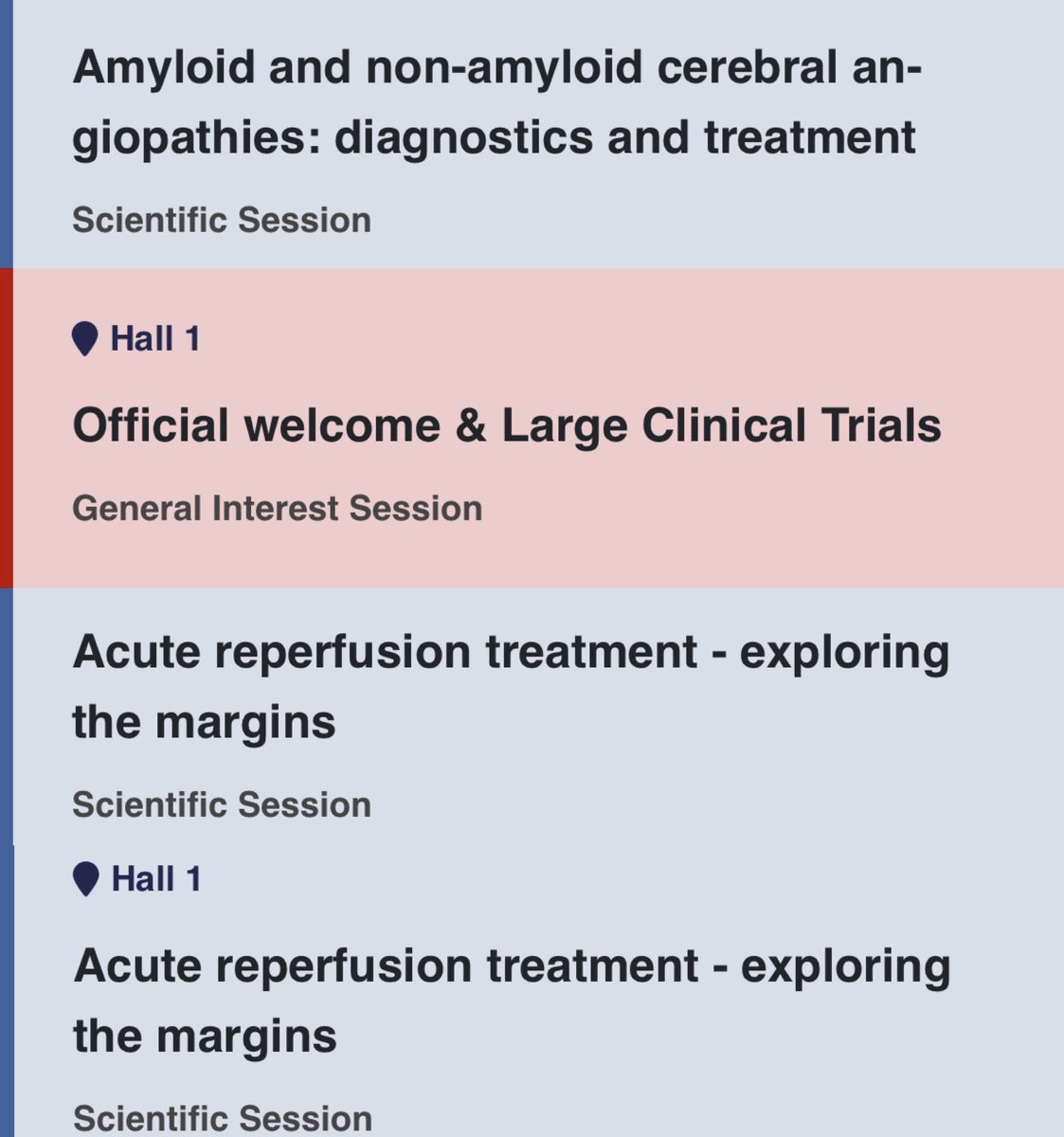 Amyloid and non-amyloid cerebral angiopathies: diagnostics and treatment

Scientific Session

Hall 1

Official welcome & Large Clinical Trials

General Interest Session

Acute reperfusion treatment - exploring the margins

Scientific Session

Hall 1

Acute reperfusion treatment - exploring the margins

Scientific Session